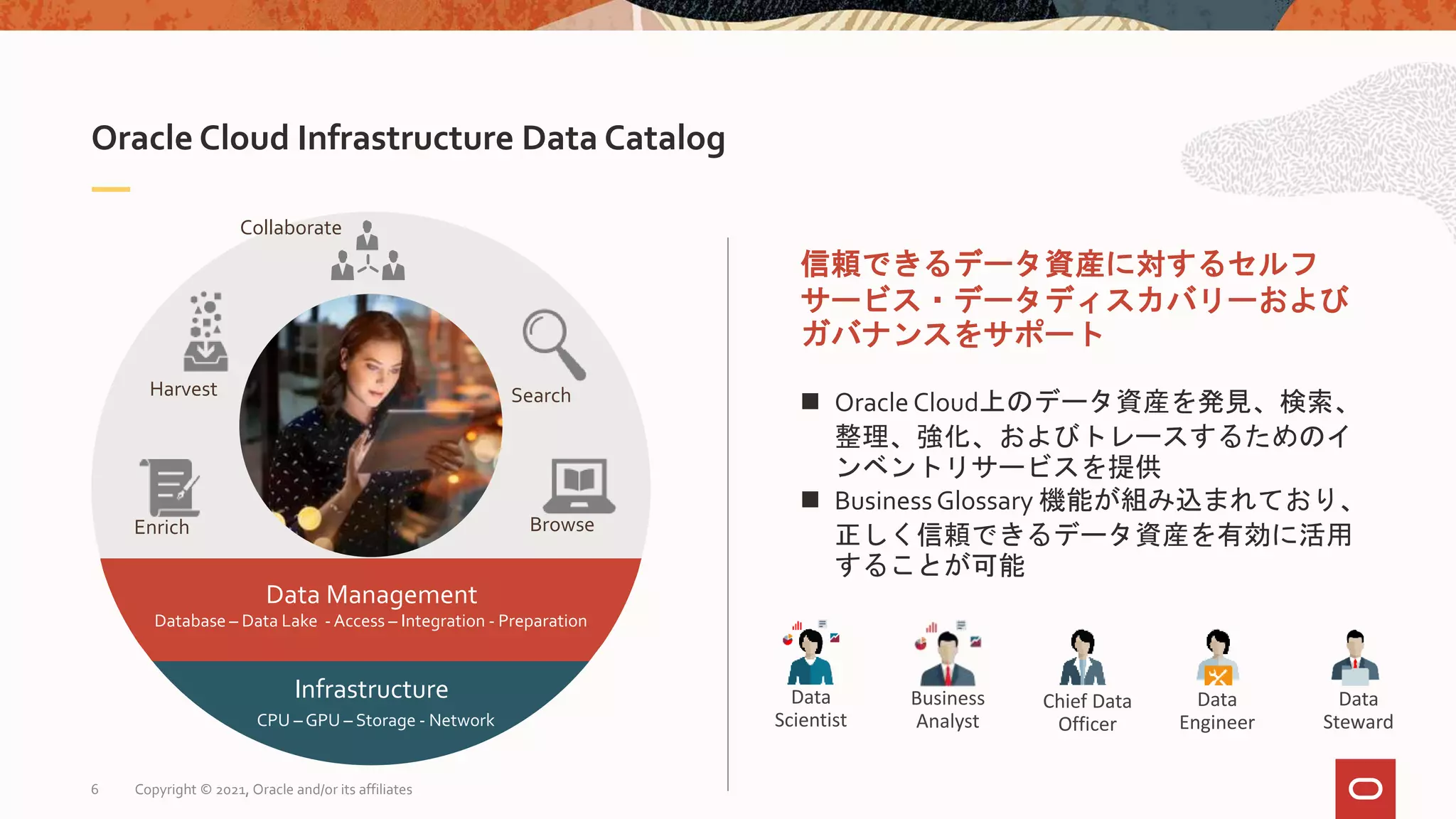 Oracle Cloud Infrastructure Data Catalog

Collaborate

Harvest

Search

Enrich

Browse

Data Management
Database – Data Lake - Access – Integration - Preparation

Infrastructure
CPU – GPU – Storage - Network

信頼できるデータ資産に対するセルフサービス・データディスカバリーおよびガバナンスをサポート

■ Oracle Cloud上のデータ資産を発見、検索、整理、強化、およびトレースするためのインベントリサービスを提供

■ Business Glossary 機能が組み込まれており、正しく信頼できるデータ資産を有効に活用することが可能

Data Scientist

Business Analyst

Chief Data Officer

Data Engineer

Data Steward

6 Copyright © 2021, Oracle and/or its affiliates